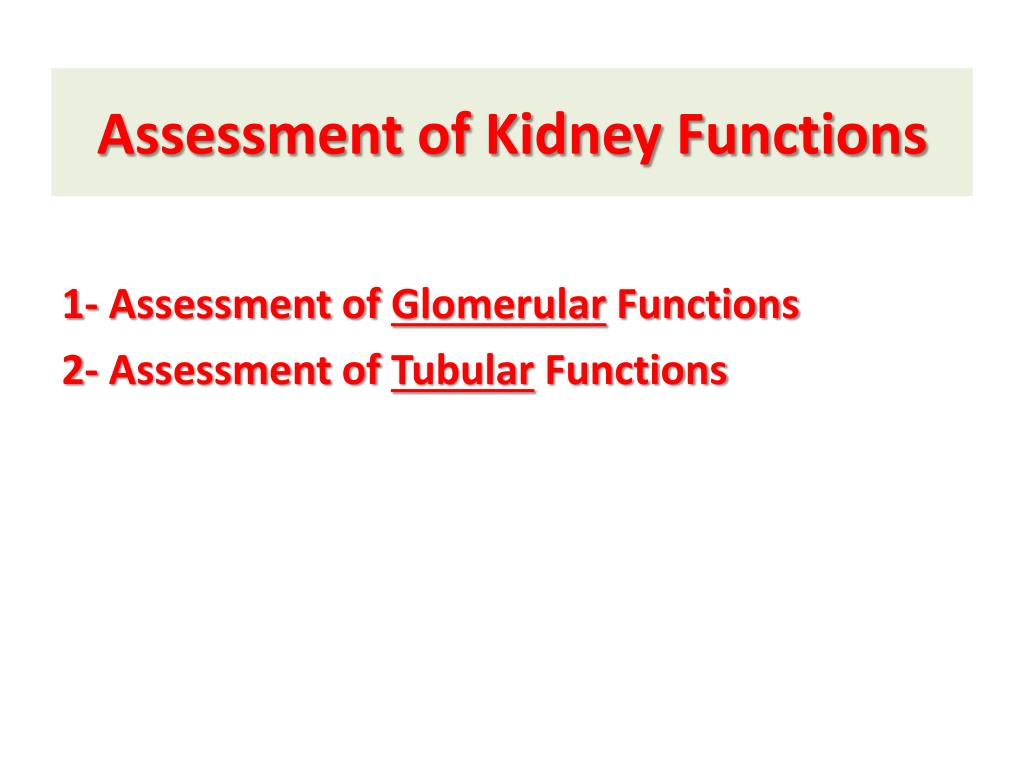 Assessment of Kidney Functions

1- Assessment of Glomerular Functions
2- Assessment of Tubular Functions